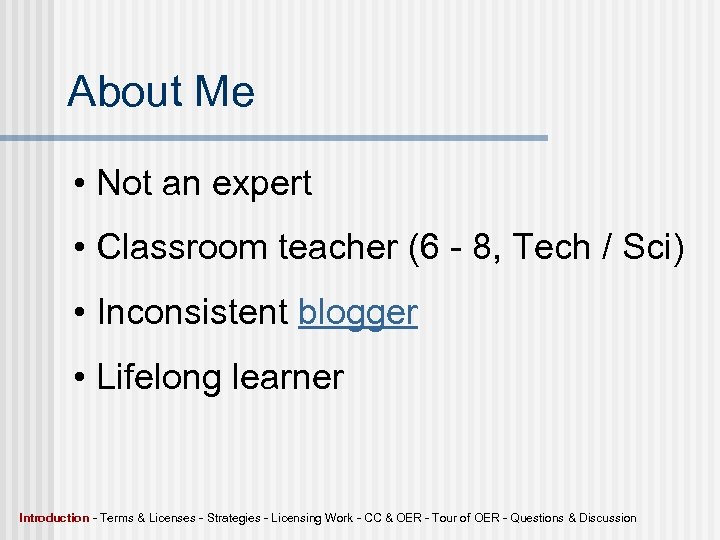 About Me

• Not an expert
• Classroom teacher (6 - 8, Tech / Sci)
• Inconsistent blogger
• Lifelong learner

Introduction - Terms & Licenses - Strategies - Licensing Work - CC & OER - Tour of OER - Questions & Discussion